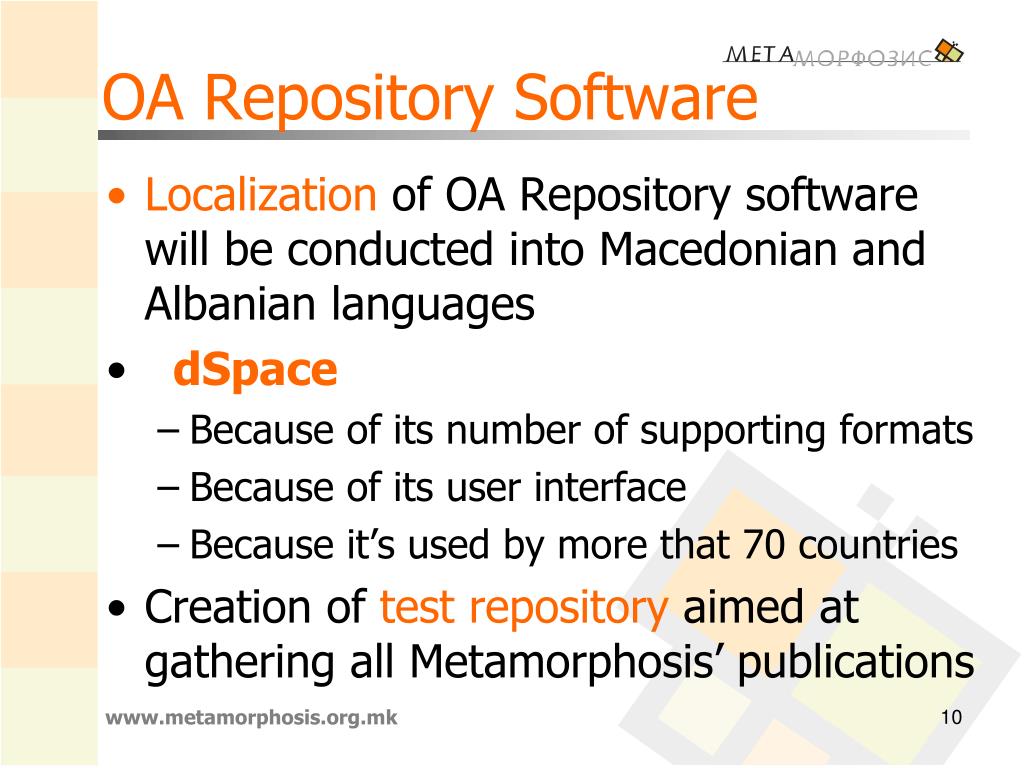 МЕТАМОРФОЗИС

OA Repository Software

• Localization of OA Repository software will be conducted into Macedonian and Albanian languages
• dSpace
– Because of its number of supporting formats
– Because of its user interface
– Because it's used by more that 70 countries
• Creation of test repository aimed at gathering all Metamorphosis' publications

www.metamorphosis.org.mk

10